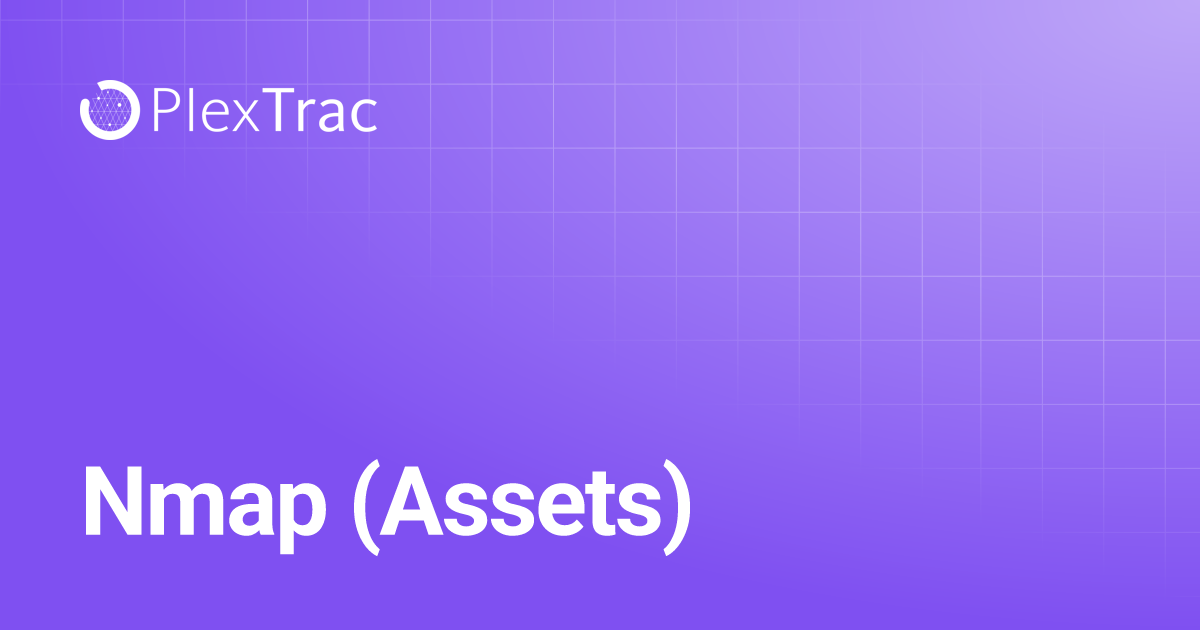 PlexTrac

Nmap (Assets)